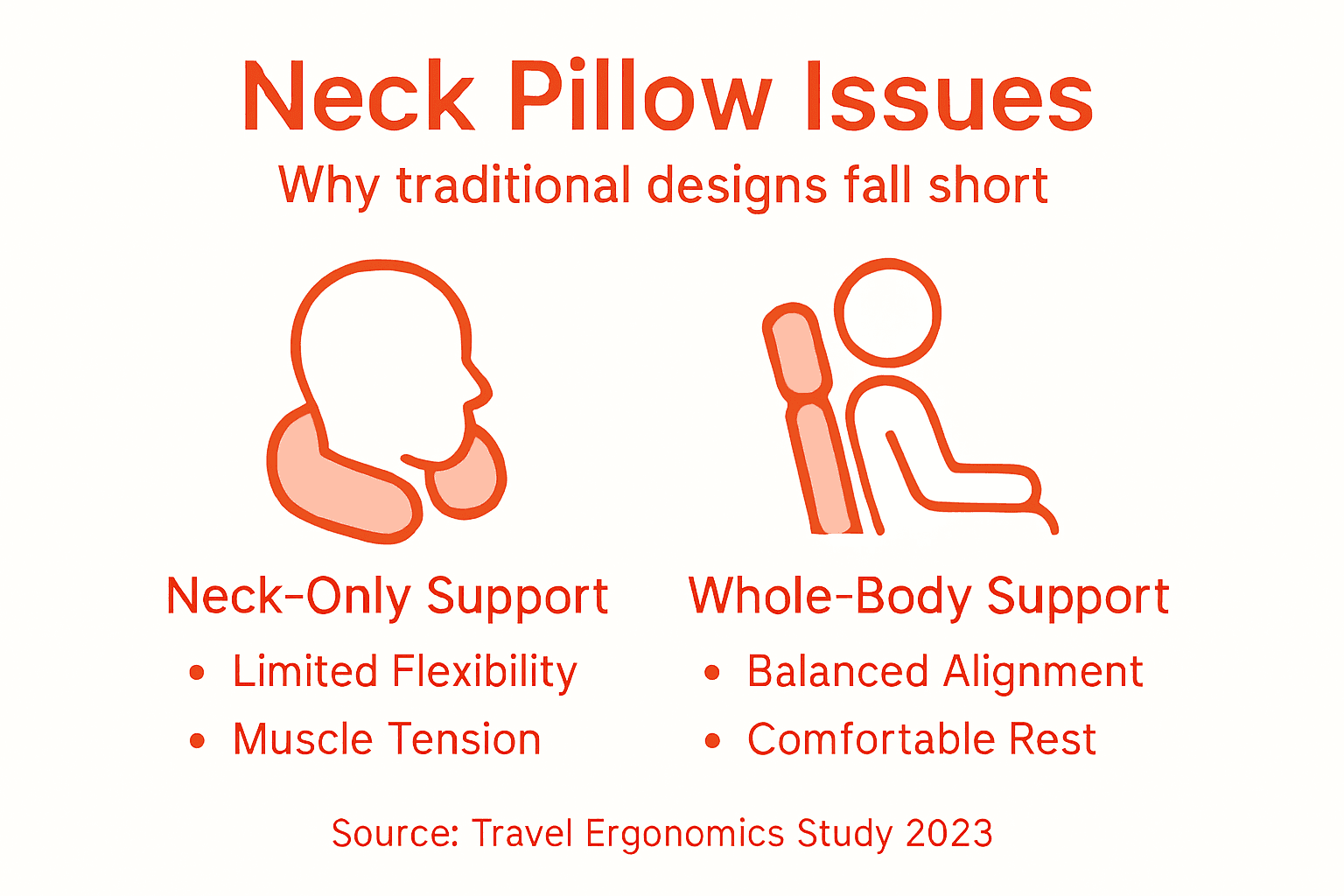 Neck Pillow Issues
Why traditional designs fall short

Neck-Only Support
• Limited Flexibility
• Muscle Tension

Whole-Body Support
• Balanced Alignment
• Comfortable Rest

Source: Travel Ergonomics Study 2023